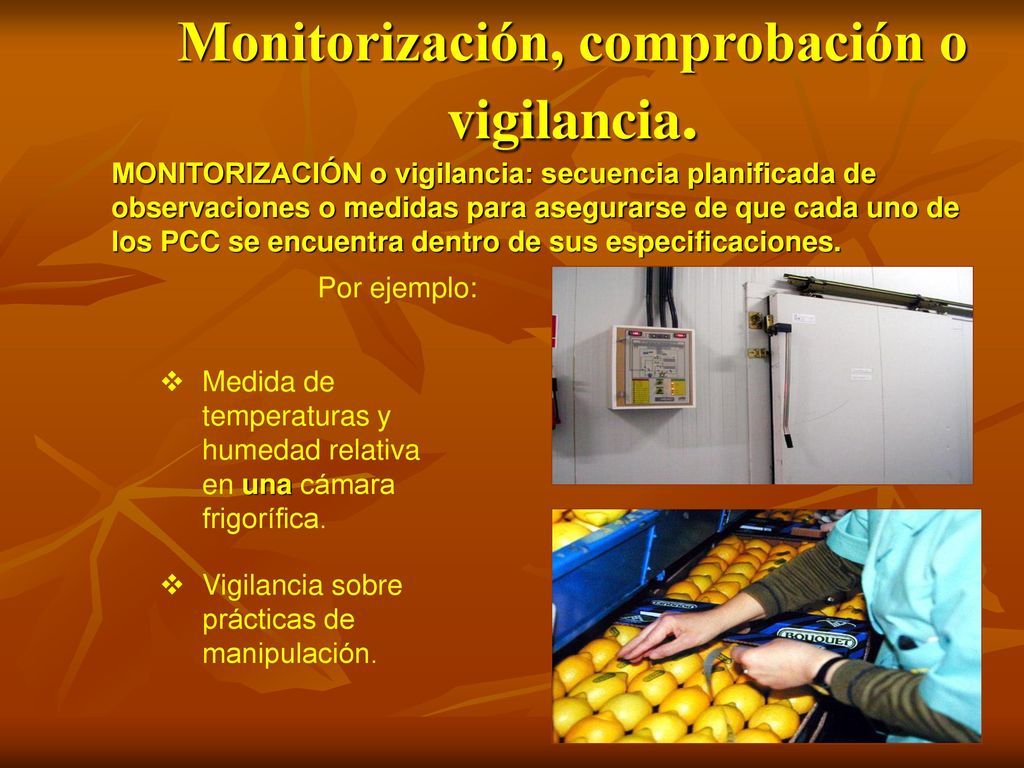 Monitorización, comprobación o vigilancia.

MONITORIZACIÓN o vigilancia: secuencia planificada de observaciones o medidas para asegurarse de que cada uno de los PCC se encuentra dentro de sus especificaciones.

Por ejemplo:

❖ Medida de temperaturas y humedad relativa en una cámara frigorífica.

❖ Vigilancia sobre prácticas de manipulación.

BOUQUET